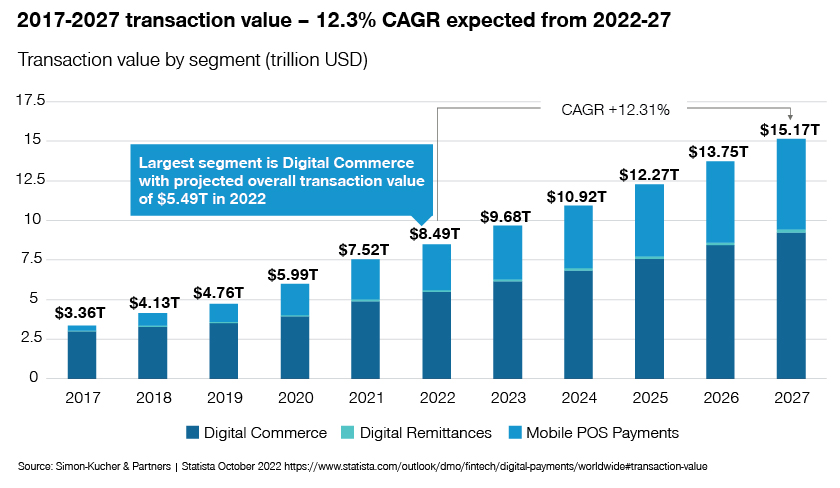 2017-2027 transaction value – 12.3% CAGR expected from 2022-27

Transaction value by segment (trillion USD)

17.5
15
12.5
10
7.5
5
2.5
0

CAGR +12.31%

Largest segment is Digital Commerce with projected overall transaction value of $5.49T in 2022

$3.36T
$4.13T
$4.76T
$5.99T
$7.52T
$8.49T
$9.68T
$10.92T
$12.27T
$13.75T
$15.17T

2017 2018 2019 2020 2021 2022 2023 2024 2025 2026 2027

Digital Commerce Digital Remittances Mobile POS Payments

Source: Simon-Kucher & Partners | Statista October 2022 https://www.statista.com/outlook/dmo/fintech/digital-payments/worldwide#transaction-value